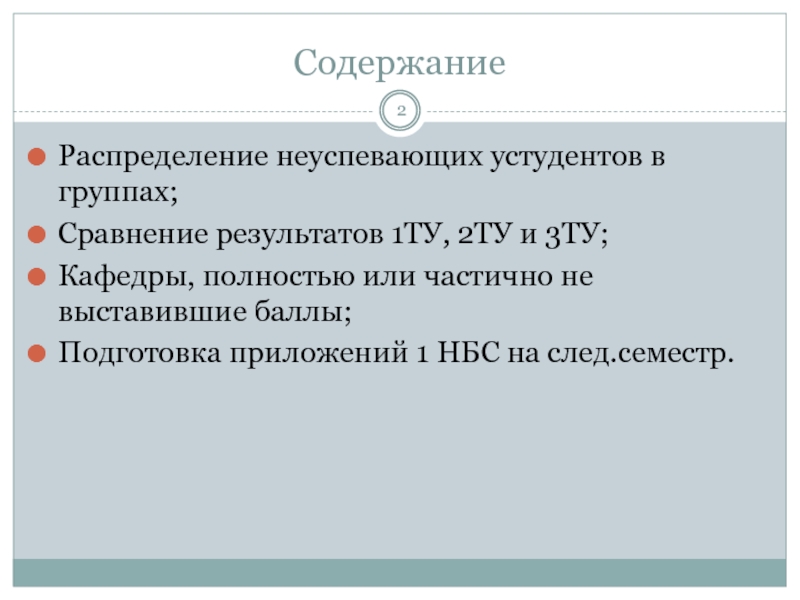 Содержание

2

Распределение неуспевающих устудентов в группах;

Сравнение результатов 1ТУ, 2ТУ и 3ТУ;

Кафедры, полностью или частично не выставившие баллы;

Подготовка приложений 1 НБС на след.семестр.